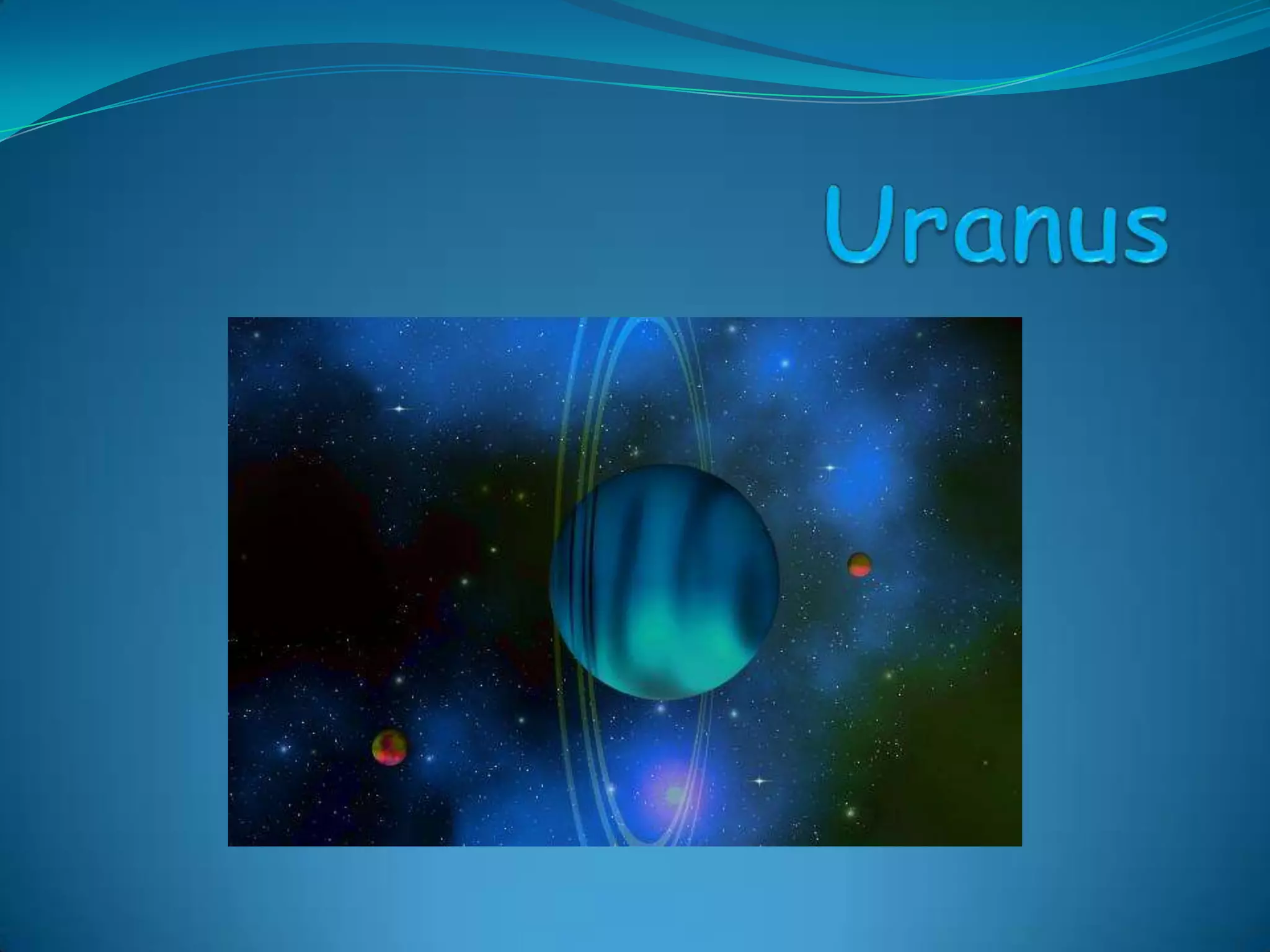 Uranus